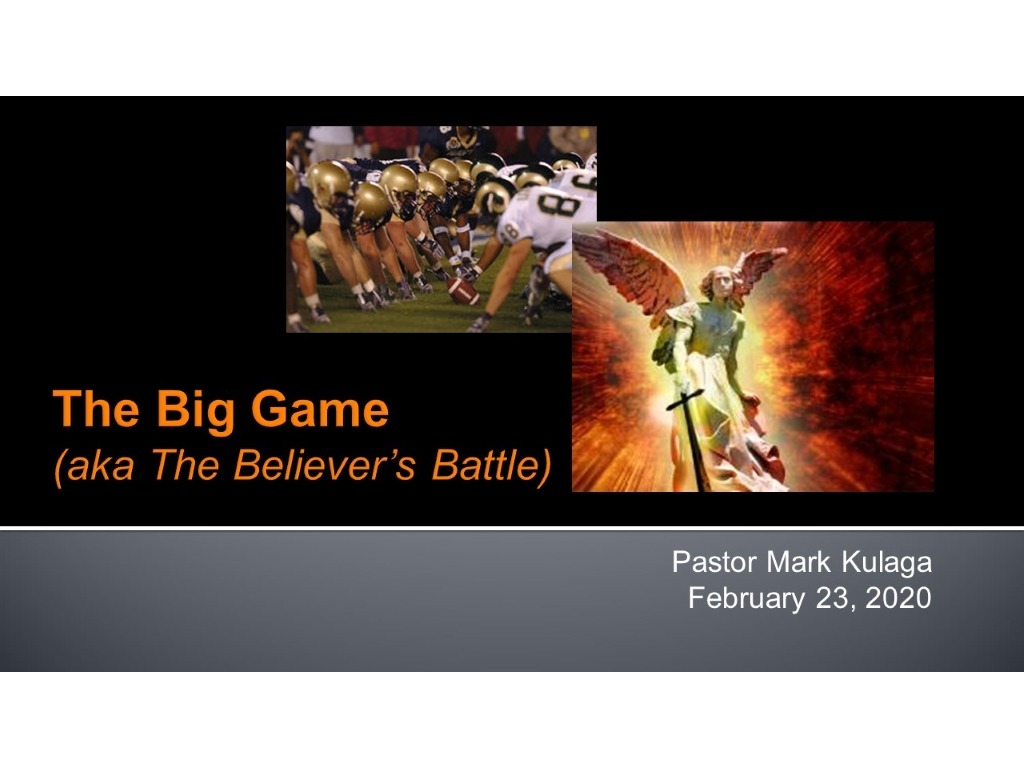 The Big Game
(aka The Believer's Battle)

Pastor Mark Kulaga
February 23, 2020